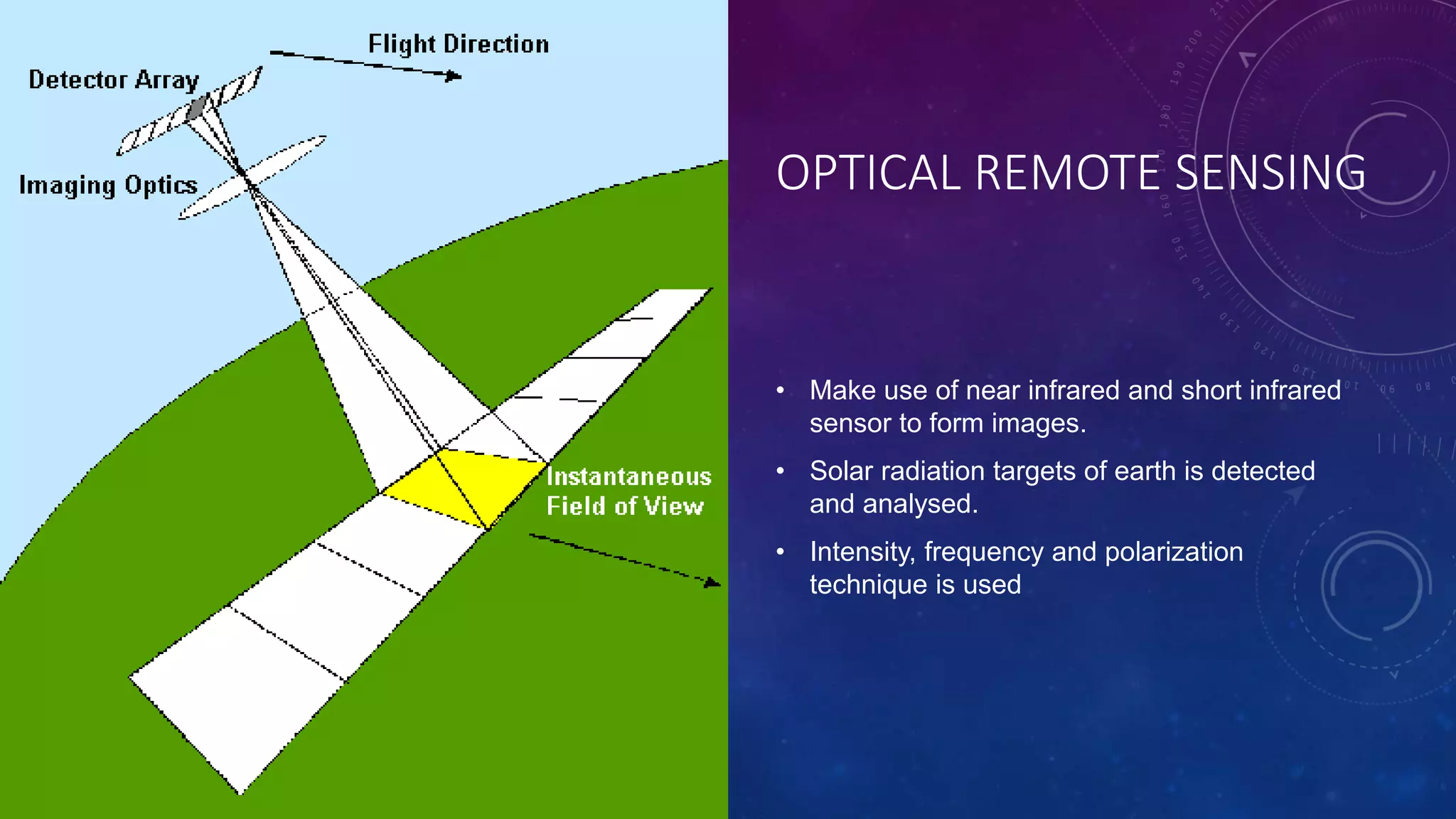 Flight Direction

Detector Array

Imaging Optics

Instantaneous Field of View

OPTICAL REMOTE SENSING

• Make use of near infrared and short infrared sensor to form images.
• Solar radiation targets of earth is detected and analysed.
• Intensity, frequency and polarization technique is used